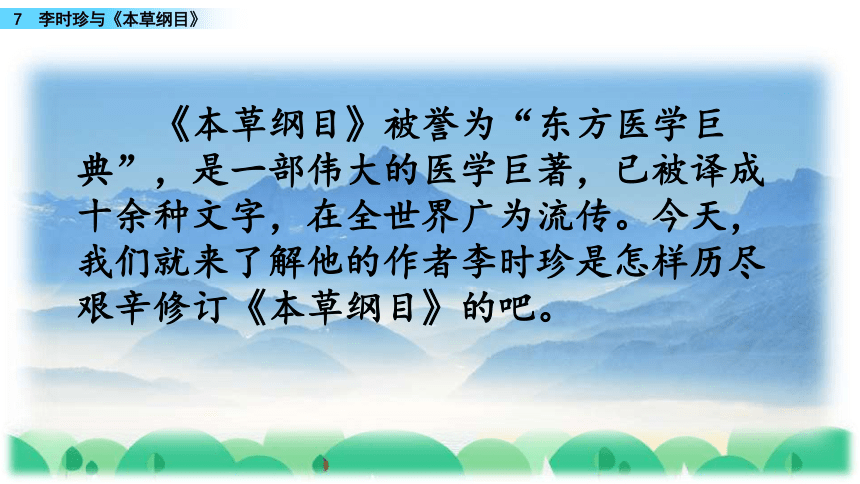 7 李时珍与《本草纲目》

《本草纲目》被誉为“东方医学巨典”，是一部伟大的医学巨著，已被译成十余种文字，在全世界广为流传。今天，我们就来了解他的作者李时珍是怎样历尽艰辛修订《本草纲目》的吧。